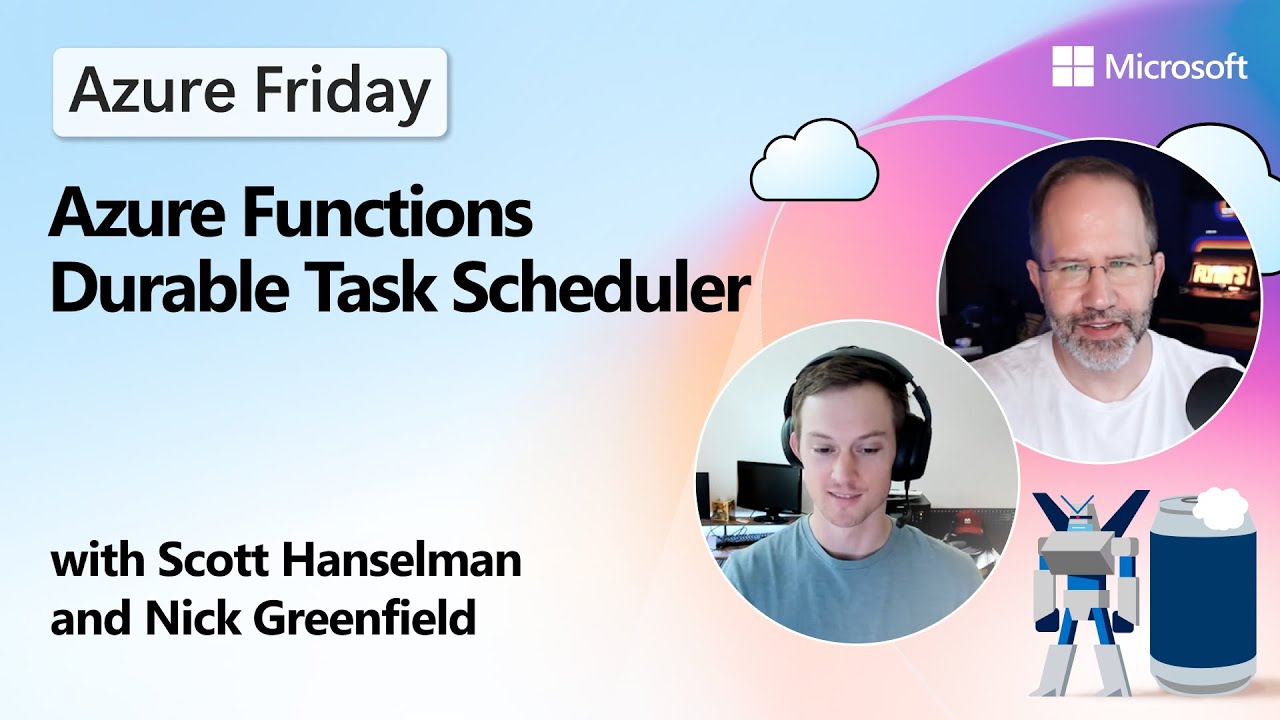 Azure Friday

Microsoft

Azure Functions Durable Task Scheduler

with Scott Hanselman and Nick Greenfield